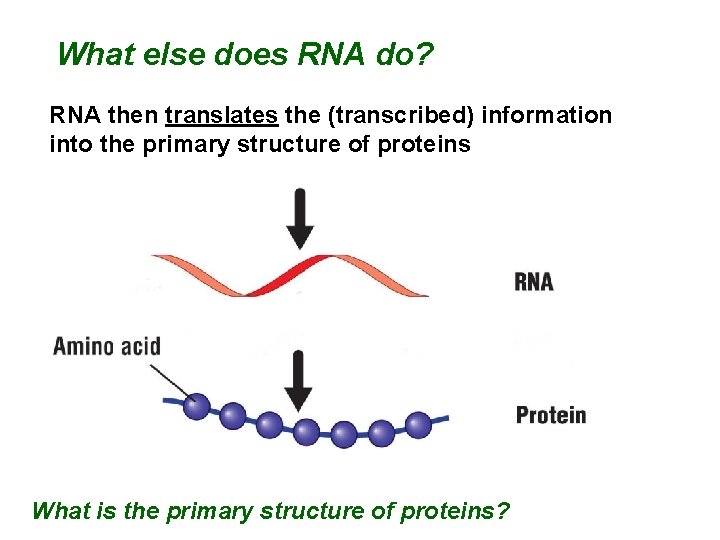 What else does RNA do?

RNA then translates the (transcribed) information into the primary structure of proteins

RNA

Amino acid

Protein

What is the primary structure of proteins?